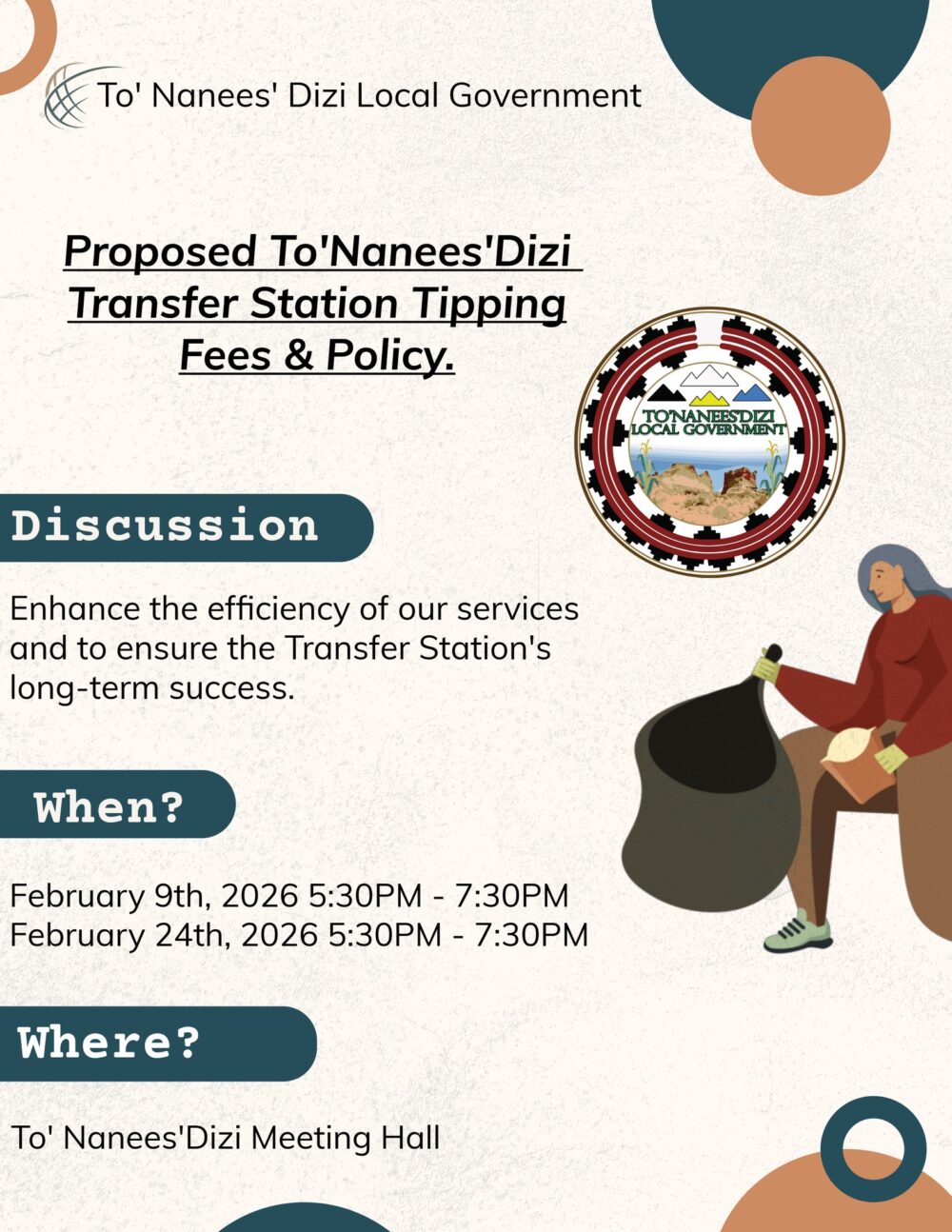 To' Nanees' Dizi Local Government

Proposed To'Nanees'Dizi Transfer Station Tipping Fees & Policy.

TO'NANEES'DIZI LOCAL GOVERNMENT

Discussion

Enhance the efficiency of our services and to ensure the Transfer Station's long-term success.

When?

February 9th, 2026 5:30PM - 7:30PM
February 24th, 2026 5:30PM - 7:30PM

Where?

To' Nanees'Dizi Meeting Hall